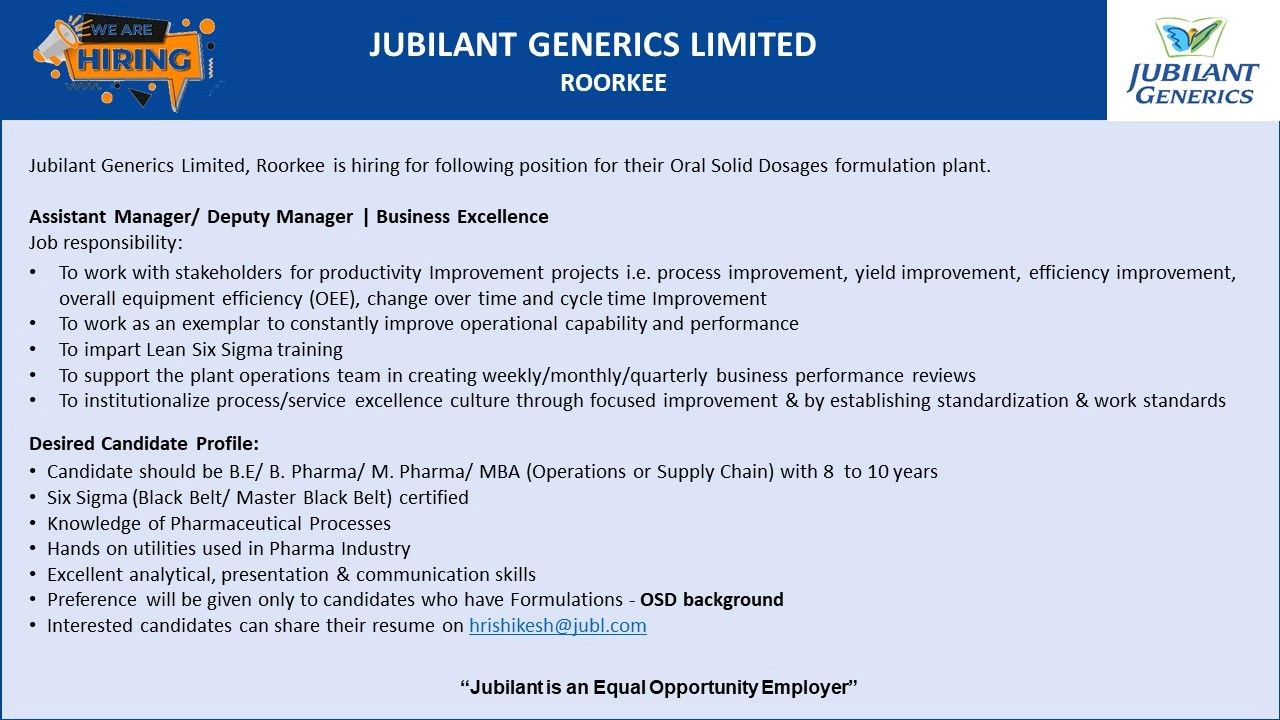 WE ARE HIRING

JUBILANT GENERICS LIMITED
ROORKEE

JUBILANT GENERICS

Jubilant Generics Limited, Roorkee is hiring for following position for their Oral Solid Dosages formulation plant.

Assistant Manager/ Deputy Manager | Business Excellence
Job responsibility:
• To work with stakeholders for productivity Improvement projects i.e. process improvement, yield improvement, efficiency improvement, overall equipment efficiency (OEE), change over time and cycle time Improvement
• To work as an exemplar to constantly improve operational capability and performance
• To impart Lean Six Sigma training
• To support the plant operations team in creating weekly/monthly/quarterly business performance reviews
• To institutionalize process/service excellence culture through focused improvement & by establishing standardization & work standards

Desired Candidate Profile:
• Candidate should be B.E/ B. Pharma/ M. Pharma/ MBA (Operations or Supply Chain) with 8 to 10 years
• Six Sigma (Black Belt/ Master Black Belt) certified
• Knowledge of Pharmaceutical Processes
• Hands on utilities used in Pharma Industry
• Excellent analytical, presentation & communication skills
• Preference will be given only to candidates who have Formulations - OSD background
• Interested candidates can share their resume on hrishikesh@jubl.com

“Jubilant is an Equal Opportunity Employer”